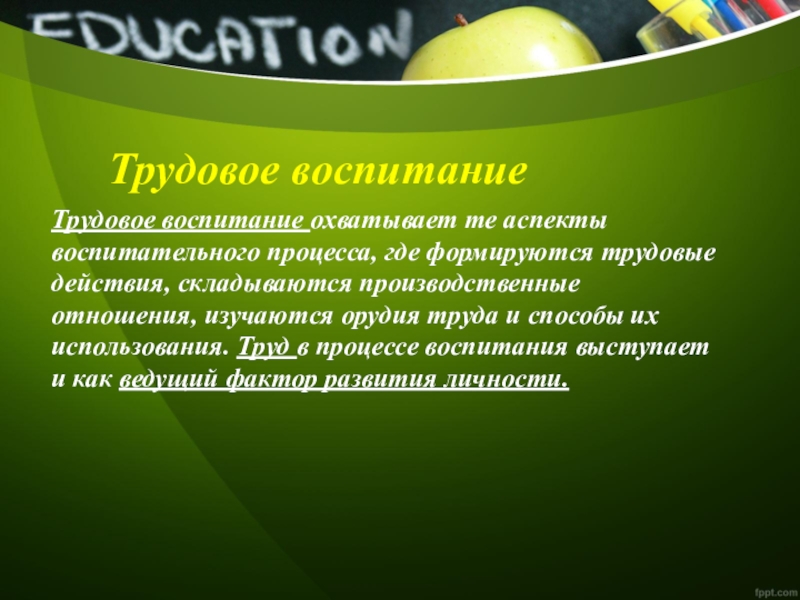 EDUCATION

Трудовое воспитание

Трудовое воспитание охватывает те аспекты воспитательного процесса, где формируются трудовые действия, складываются производственные отношения, изучаются орудия труда и способы их использования. Труд в процессе воспитания выступает и как ведущий фактор развития личности.

fppt.com